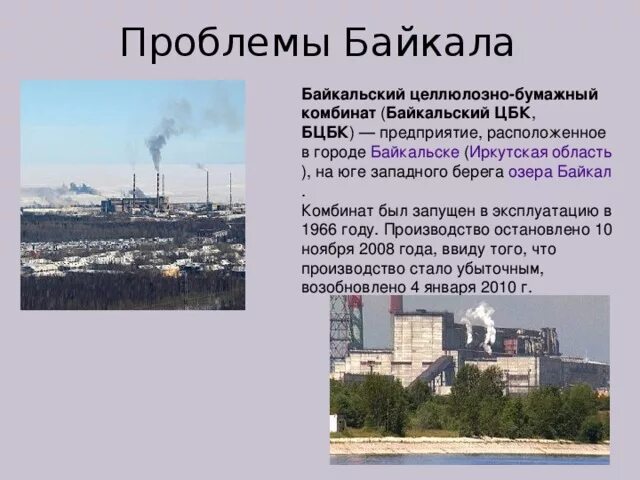 Проблемы Байкала

Байкальский целлюлозно-бумажный комбинат (Байкальский ЦБК, БЦБК) — предприятие, расположенное в городе Байкальске (Иркутская область), на юге западного берега озера Байкал.

Комбинат был запущен в эксплуатацию в 1966 году. Производство остановлено 10 ноября 2008 года, ввиду того, что производство стало убыточным, возобновлено 4 января 2010 г.